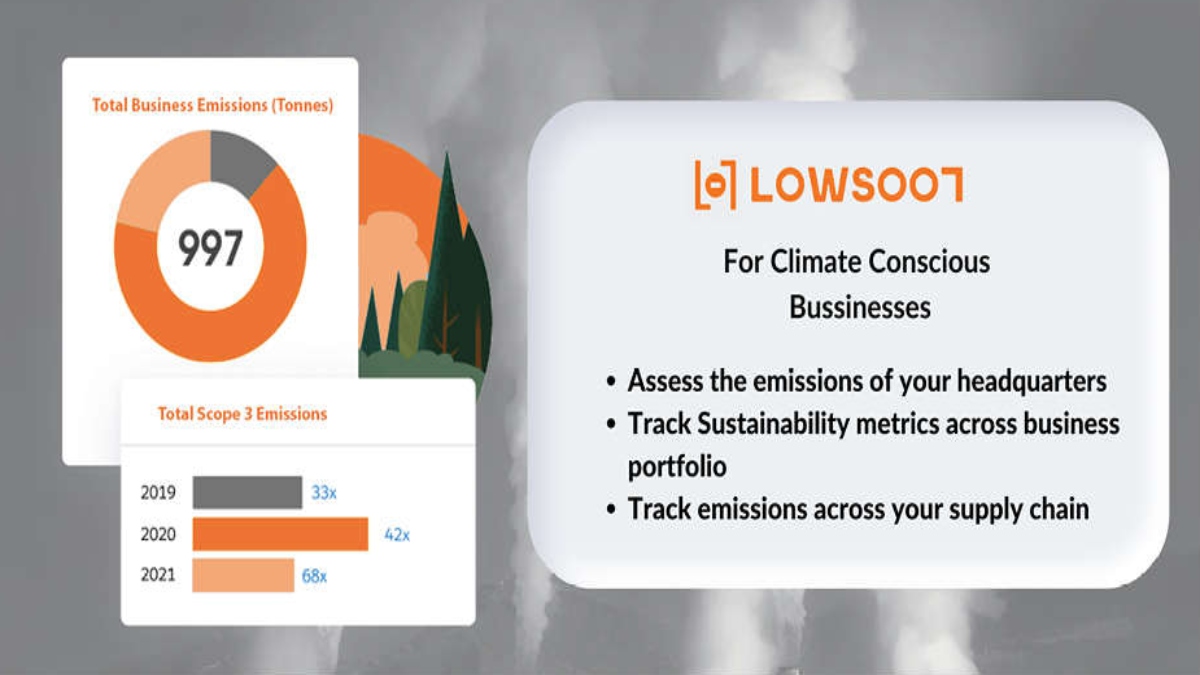 Total Business Emissions (Tonnes)

997

Total Scope 3 Emissions

2019 33x
2020 42x
2021 68x

LOWSOOT

For Climate Conscious Bussinesses

• Assess the emissions of your headquarters
• Track Sustainability metrics across business portfolio
• Track emissions across your supply chain